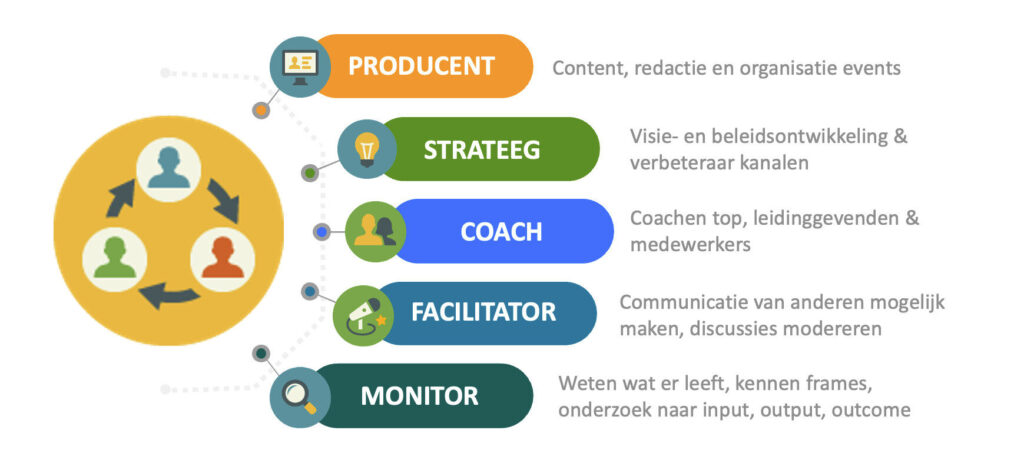 PRODUCENT

Content, redactie en organisatie events

STRATEEG

Visie- en beleidsontwikkeling & verbeteraar kanalen

COACH

Coachen top, leidinggevenden & medewerkers

FACILITATOR

Communicatie van anderen mogelijk maken, discussies modereren

MONITOR

Weten wat er leeft, kennen frames, onderzoek naar input, output, outcome